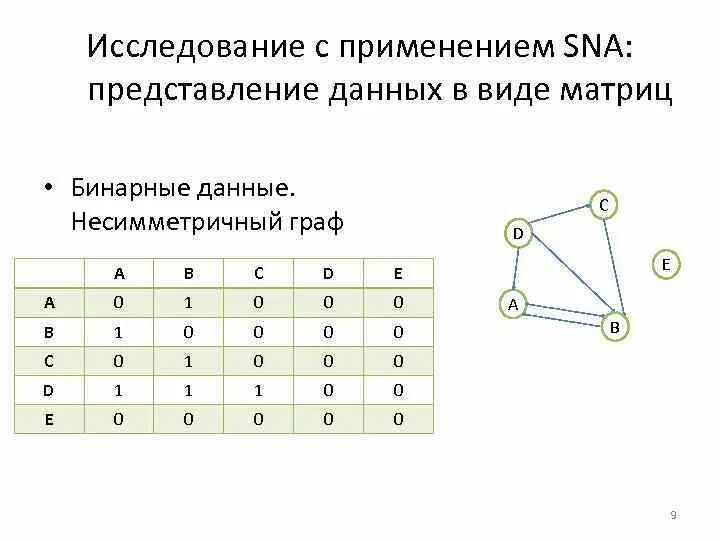 Исследование с применением SNA: представление данных в виде матриц

• Бинарные данные. Несимметричный граф

| | A | B | C | D | E |
|---|---|---|---|---|---|
| A | 0 | 1 | 0 | 0 | 0 |
| B | 1 | 0 | 0 | 0 | 0 |
| C | 0 | 1 | 0 | 0 | 0 |
| D | 1 | 1 | 1 | 0 | 0 |
| E | 0 | 0 | 0 | 0 | 0 |

C
D
E
A
B

9